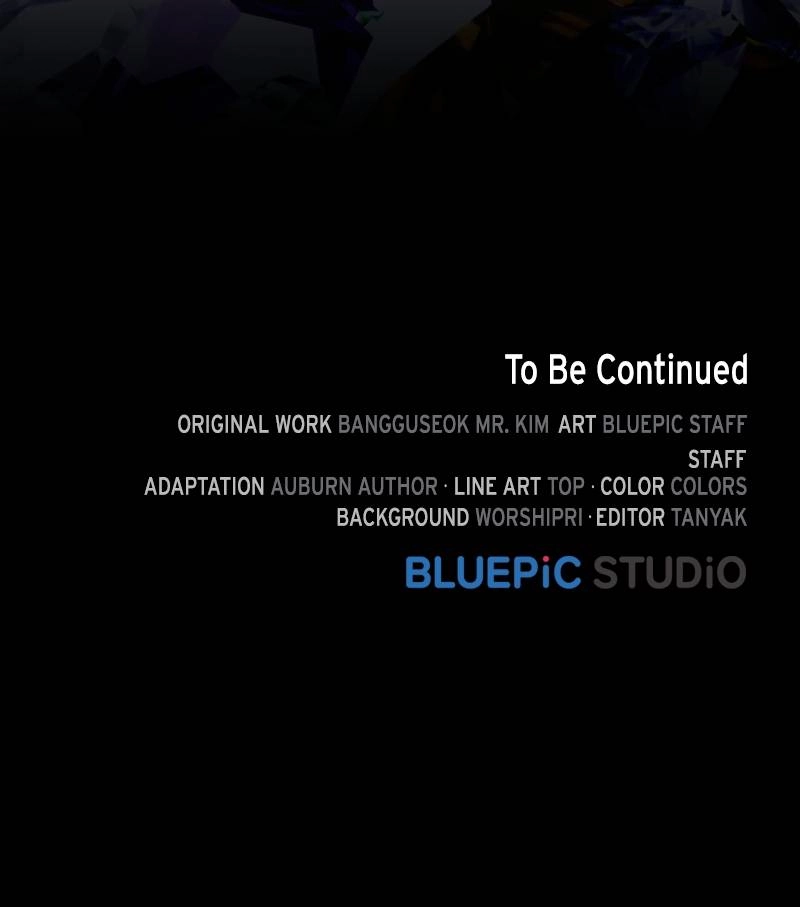 To Be Continued

ORIGINAL WORK BANGGUSEOK MR. KIM ART BLUEPIC STAFF

STAFF
ADAPTATION AUBURN AUTHOR · LINE ART TOP · COLOR COLORS
BACKGROUND WORSHIPRI · EDITOR TANYAK

BLUEPiC STUDiO